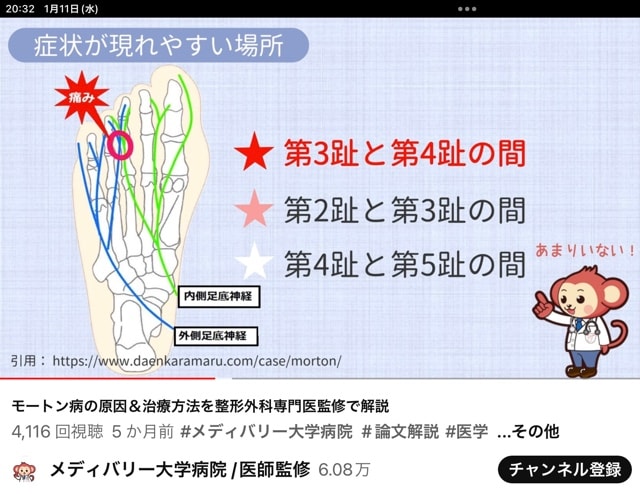 20:32 1月11日 (水)

症状が現れやすい場所

痛み

★ 第3趾と第4趾の間
★ 第2趾と第3趾の間
★ 第4趾と第5趾の間

あまりいない！

内側足底神経
外側足底神経

引用： https://www.daenkaramaru.com/case/morton/

モートン病の原因＆治療方法を整形外科専門医監修で解説

4,116 回視聴 5 か月前 #メディバリー大学病院 # 論文解説 #医学 ...その他

メディバリー大学病院 /医師監修 6.08万

チャンネル登録